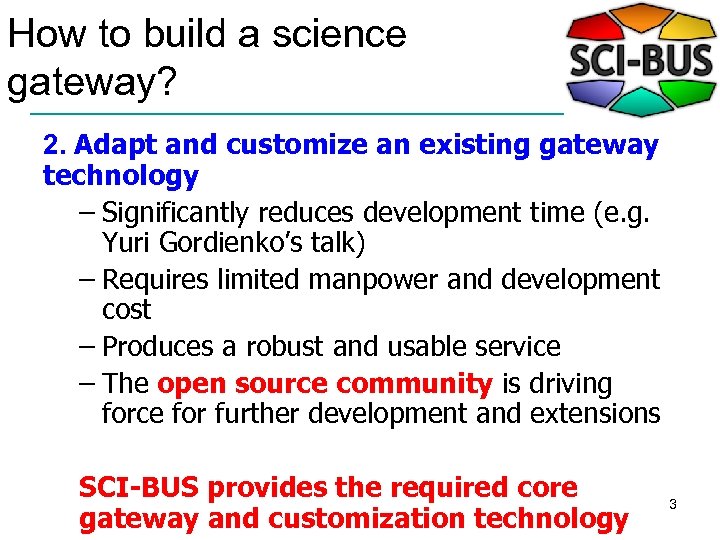 How to build a science gateway?

SCI-BUS

2. Adapt and customize an existing gateway technology

– Significantly reduces development time (e.g. Yuri Gordienko's talk)

– Requires limited manpower and development cost

– Produces a robust and usable service

– The open source community is driving force for further development and extensions

SCI-BUS provides the required core gateway and customization technology

3